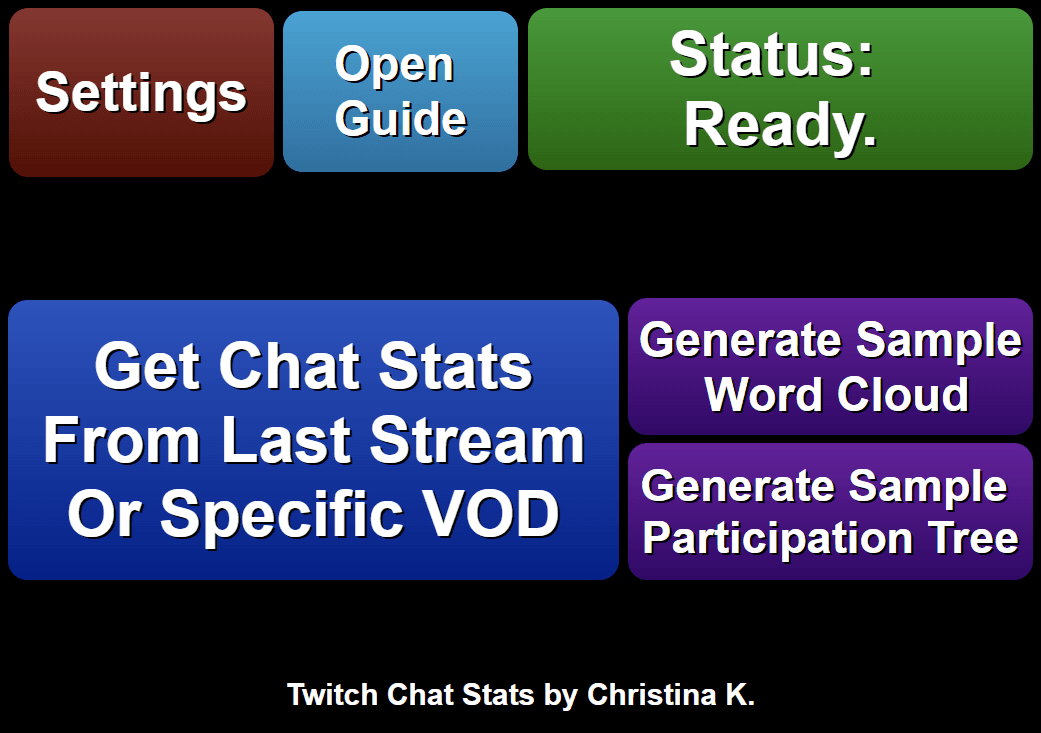 Settings

Open Guide

Status: Ready.

Get Chat Stats From Last Stream Or Specific VOD

Generate Sample Word Cloud

Generate Sample Participation Tree

Twitch Chat Stats by Christina K.